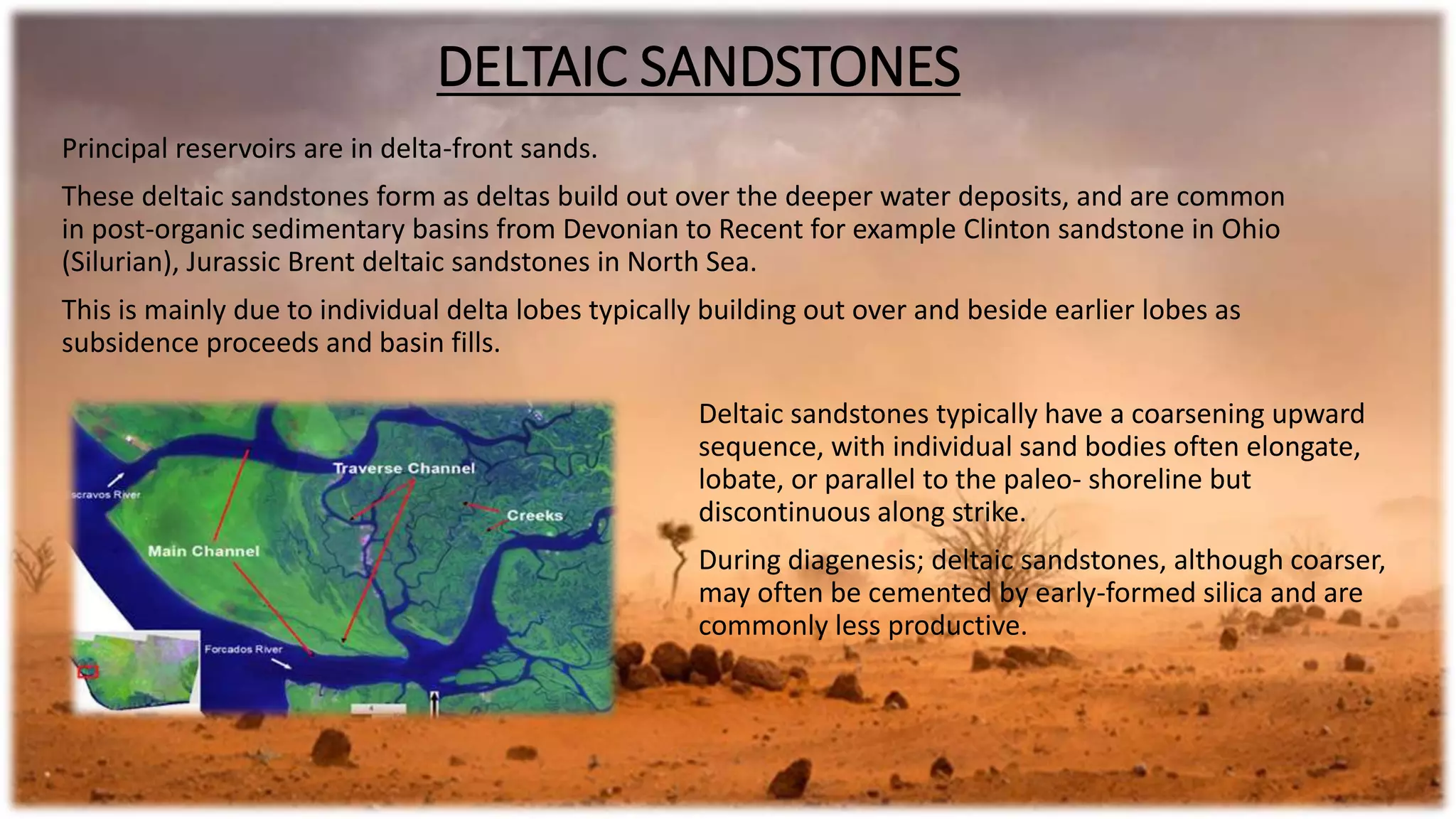 DELTAIC SANDSTONES

Principal reservoirs are in delta-front sands.

These deltaic sandstones form as deltas build out over the deeper water deposits, and are common in post-organic sedimentary basins from Devonian to Recent for example Clinton sandstone in Ohio (Silurian), Jurassic Brent deltaic sandstones in North Sea.

This is mainly due to individual delta lobes typically building out over and beside earlier lobes as subsidence proceeds and basin fills.

scravos River

Traverse Channel

Creeks

Main Channel

Forcados River

Deltaic sandstones typically have a coarsening upward sequence, with individual sand bodies often elongate, lobate, or parallel to the paleo- shoreline but discontinuous along strike.

During diagenesis; deltaic sandstones, although coarser, may often be cemented by early-formed silica and are commonly less productive.